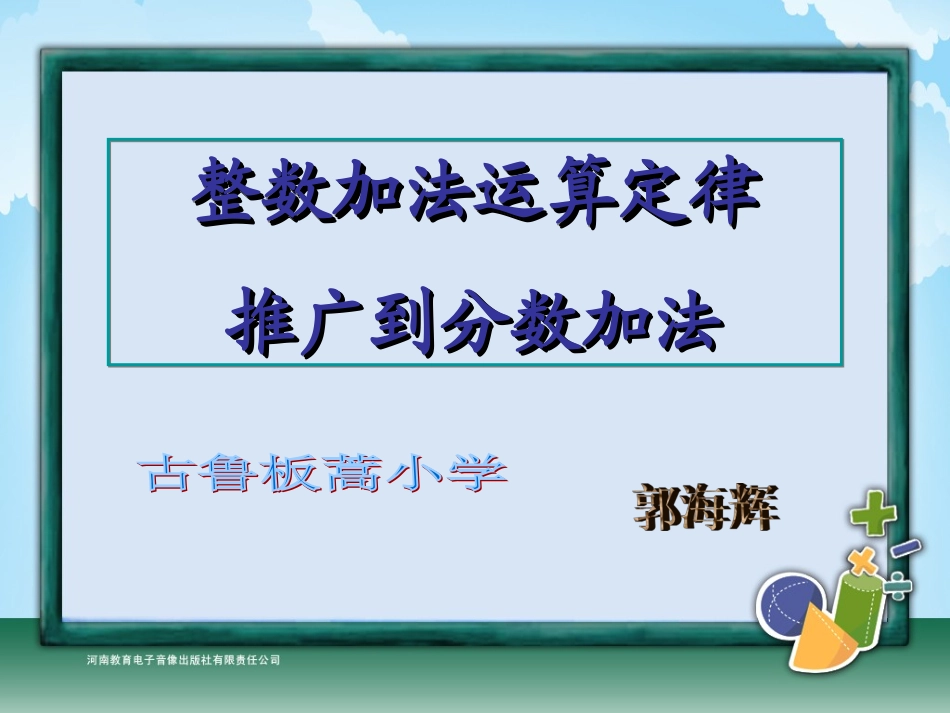 整数加法运算定律
推广到分数加法

古鲁板蒿小学

郭海辉

河南教育电子音像出版社有限责任公司